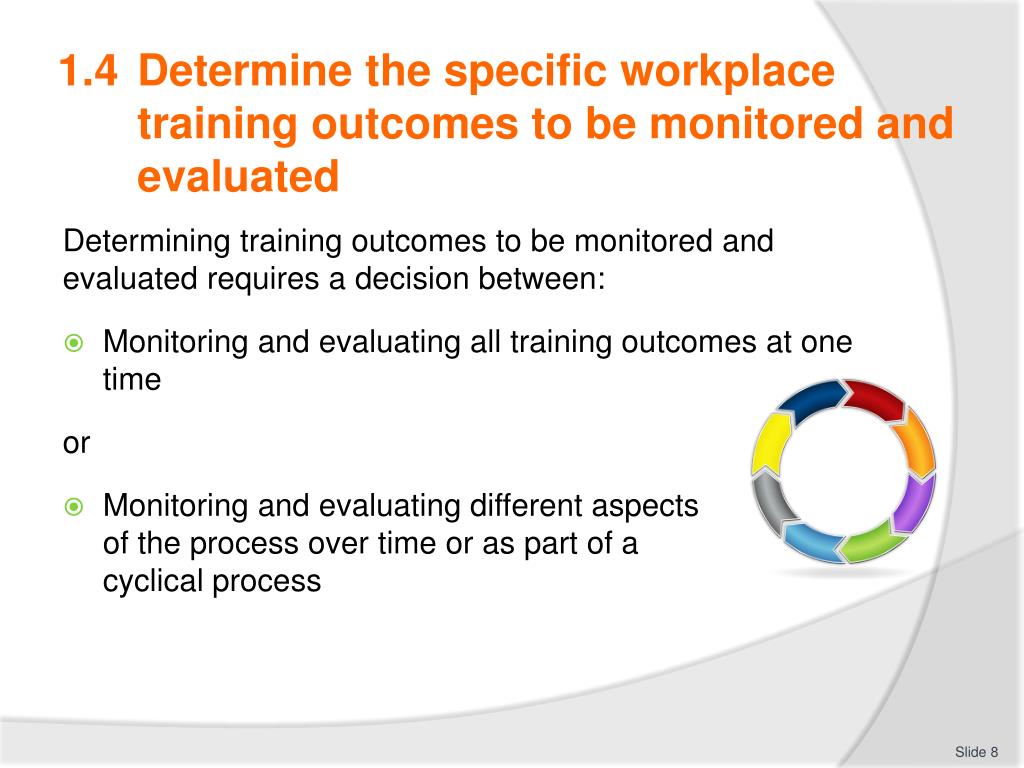 1.4 Determine the specific workplace training outcomes to be monitored and evaluated

Determining training outcomes to be monitored and evaluated requires a decision between:

Monitoring and evaluating all training outcomes at one time

or

Monitoring and evaluating different aspects of the process over time or as part of a cyclical process

Slide 8